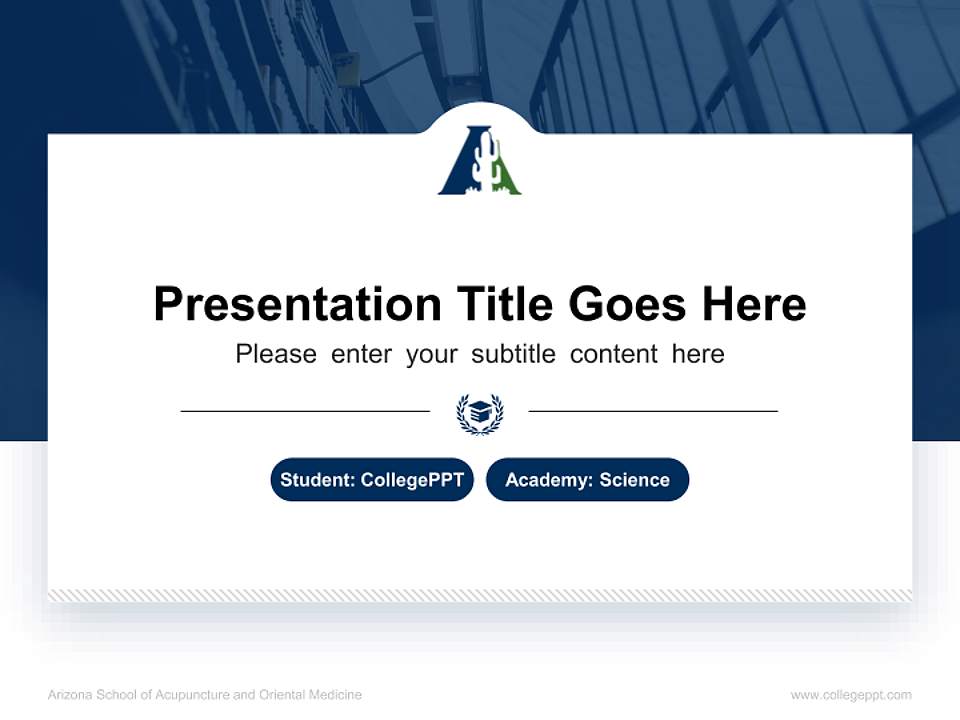 Presentation Title Goes Here

Please enter your subtitle content here

Student: CollegePPT

Academy: Science

Arizona School of Acupuncture and Oriental Medicine

www.collegeppt.com